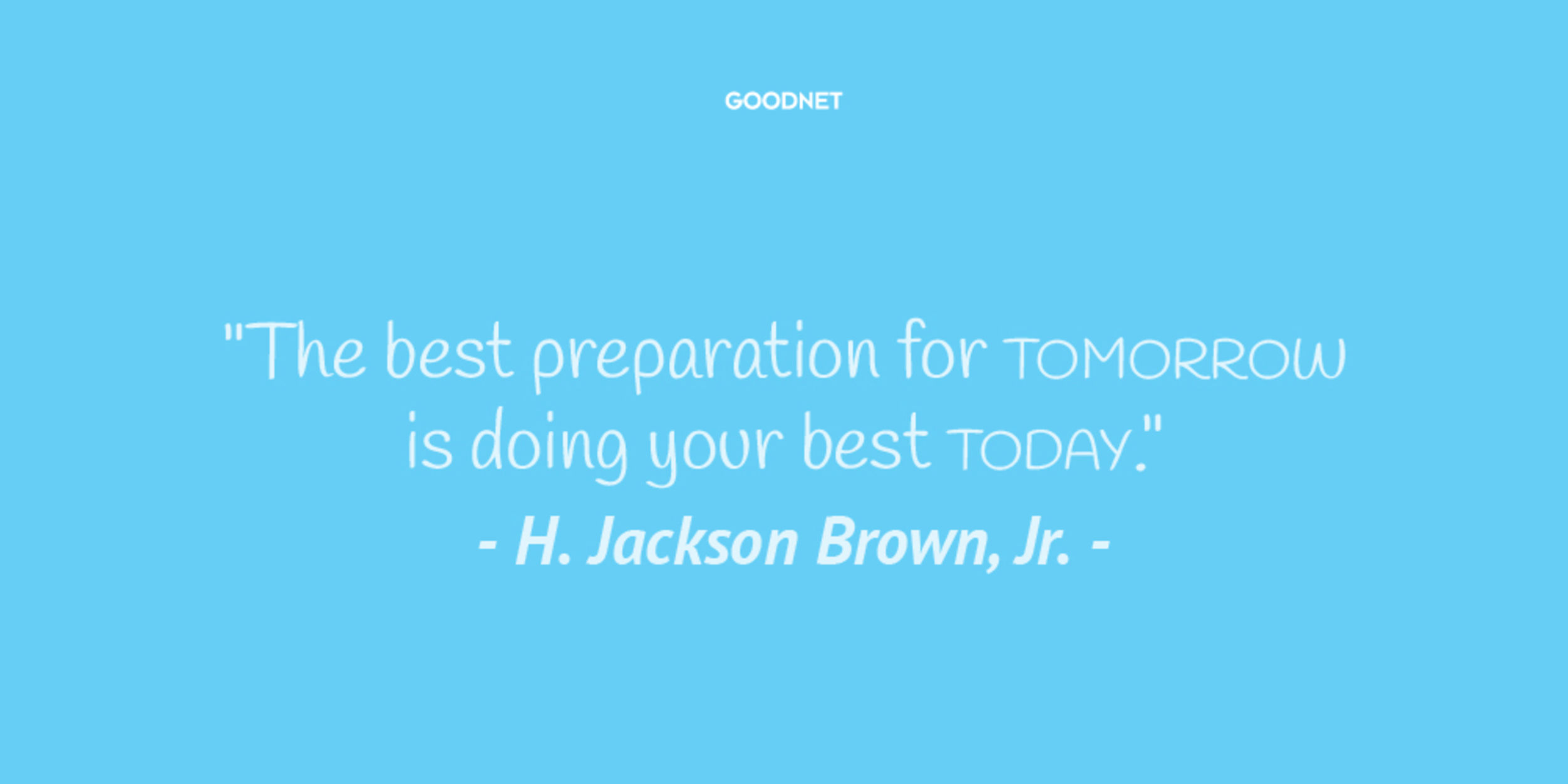 GOODNET

"The best preparation for TOMORROW is doing your best TODAY."

- H. Jackson Brown, Jr. -